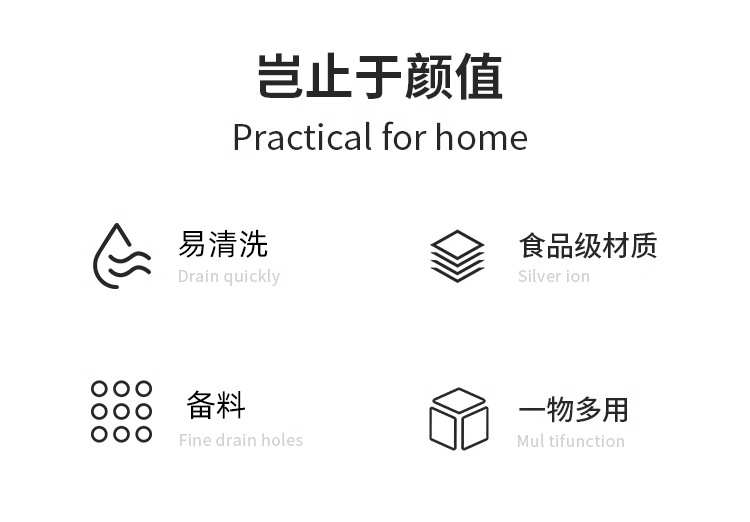 岂止于颜值
Practical for home

易清洗
Drain quickly

食品级材质
Silver ion

备料
Fine drain holes

一物多用
Mul tifunction